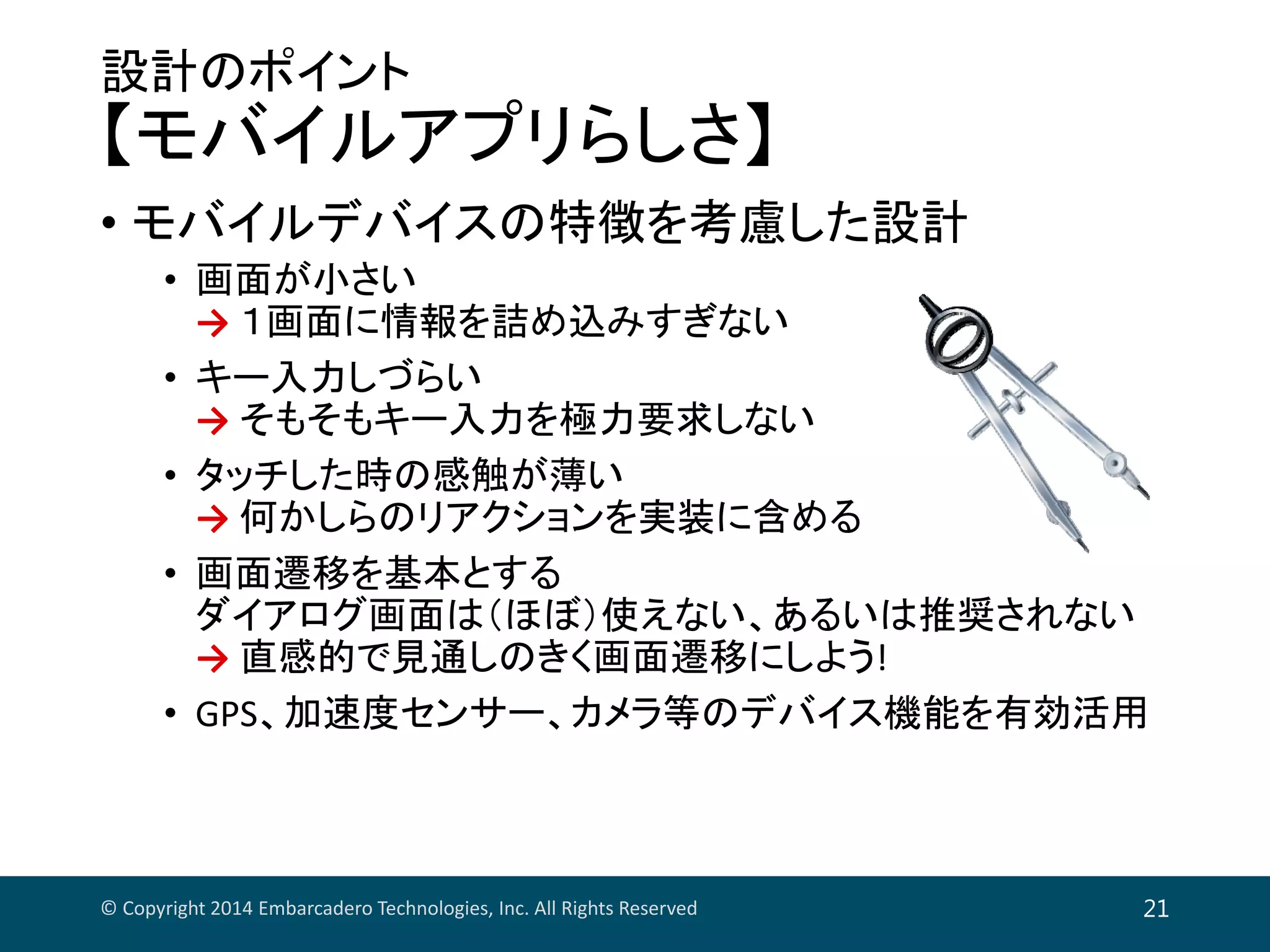 設計のポイント
【モバイルアプリらしさ】

• モバイルデバイスの特徴を考慮した設計
  • 画面が小さい
    → 1画面に情報を詰め込みすぎない
  • キー入力しづらい
    → そもそもキー入力を極力要求しない
  • タッチした時の感触が薄い
    → 何かしらのリアクションを実装に含める
  • 画面遷移を基本とする
    ダイアログ画面は(ほぼ)使えない、あるいは推奨されない
    → 直感的で見通しのきく画面遷移にしよう!
  • GPS、加速度センサー、カメラ等のデバイス機能を有効活用

© Copyright 2014 Embarcadero Technologies, Inc. All Rights Reserved
21